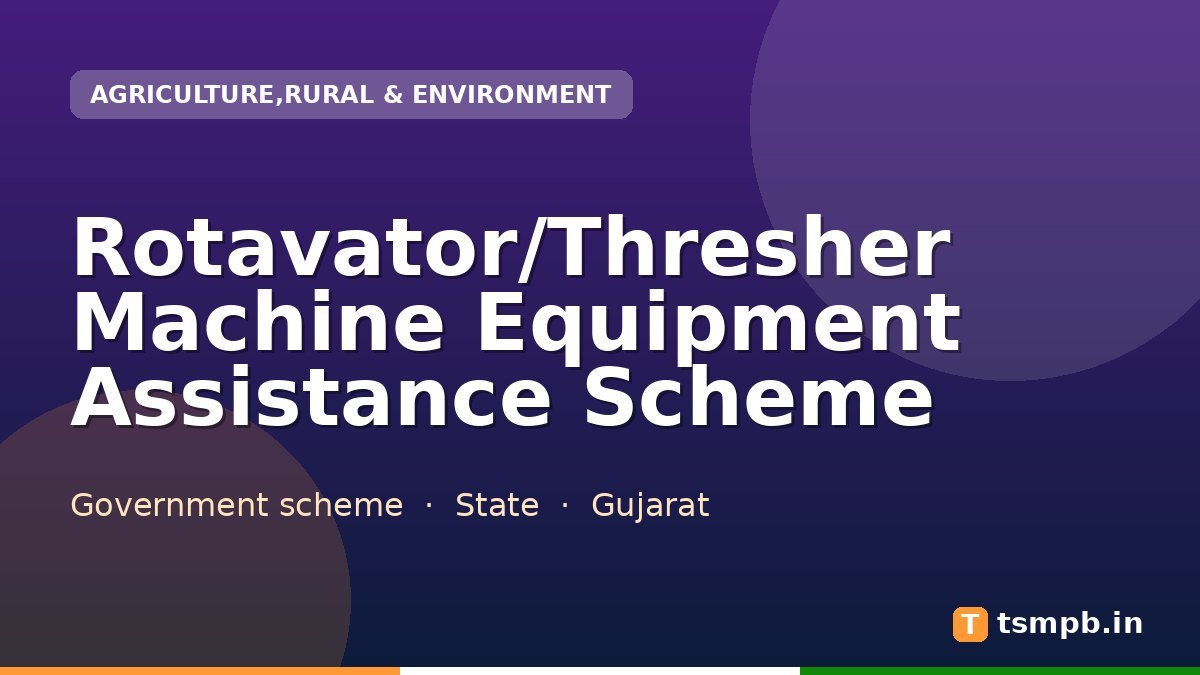 AGRICULTURE,RURAL & ENVIRONMENT

Rotavator/Thresher Machine Equipment Assistance Scheme

Government scheme · State · Gujarat

T tsmpb.in